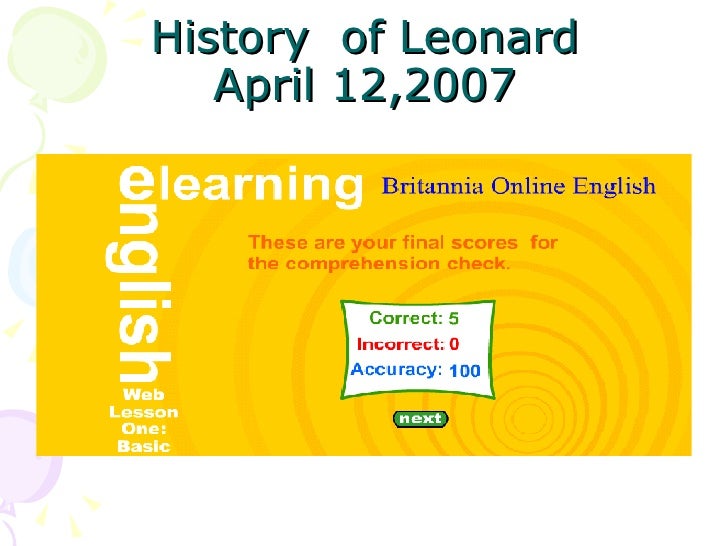 History of Leonard
April 12,2007

elearning

english

Britannia Online English

These are your final scores for the comprehension check.

Correct: 5
Incorrect: 0
Accuracy: 100

next

Web Lesson One: Basic